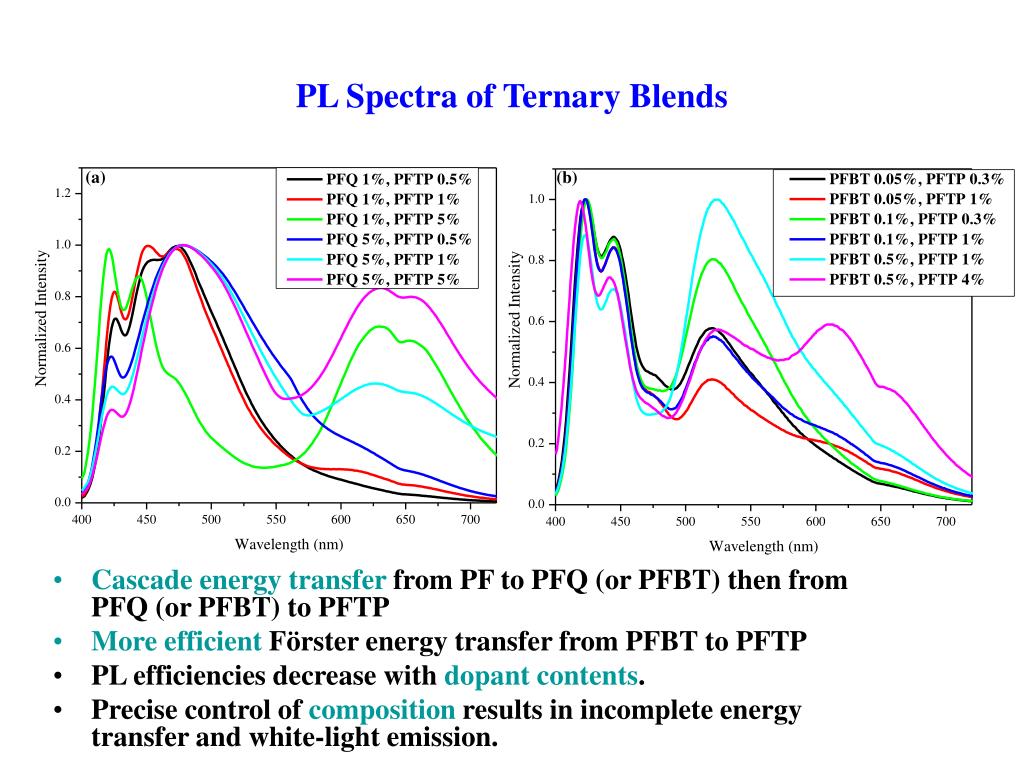 PL Spectra of Ternary Blends

(a)

PFQ 1%, PFTP 0.5%
PFQ 1%, PFTP 1%
PFQ 1%, PFTP 5%
PFQ 5%, PFTP 0.5%
PFQ 5%, PFTP 1%
PFQ 5%, PFTP 5%

Normalized Intensity

1.2
1.0
0.8
0.6
0.4
0.2
0.0

400 450 500 550 600 650 700

Wavelength (nm)

(b)

PFBT 0.05%, PFTP 0.3%
PFBT 0.05%, PFTP 1%
PFBT 0.1%, PFTP 0.3%
PFBT 0.1%, PFTP 1%
PFBT 0.5%, PFTP 1%
PFBT 0.5%, PFTP 4%

Normalized Intensity

1.0
0.8
0.6
0.4
0.2
0.0

400 450 500 550 600 650 700

Wavelength (nm)

• Cascade energy transfer from PF to PFQ (or PFBT) then from PFQ (or PFBT) to PFTP
• More efficient Förster energy transfer from PFBT to PFTP
• PL efficiencies decrease with dopant contents.
• Precise control of composition results in incomplete energy transfer and white-light emission.